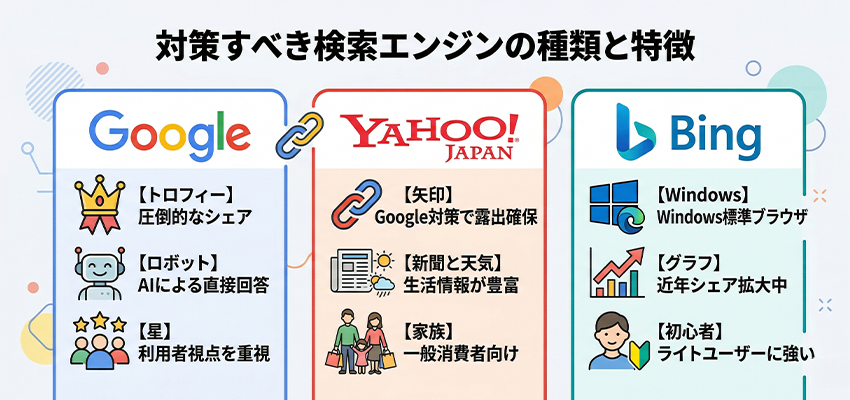 対策すべき検索エンジンの種類と特徴

Google

【トロフィー】
圧倒的なシェア

【ロボット】
AIによる直接回答

【星】
利用者視点を重視

YAHOO! JAPAN

【矢印】
Google対策で露出確保

【新聞と天気】
生活情報が豊富

【家族】
一般消費者向け

Bing

【Windows】
Windows標準ブラウザ

【グラフ】
近年シェア拡大中

【初心者】
ライトユーザーに強い